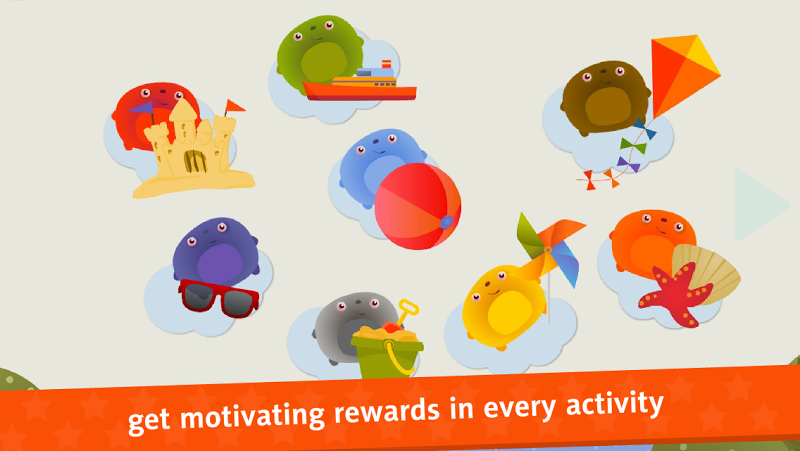 get motivating rewards in every activity